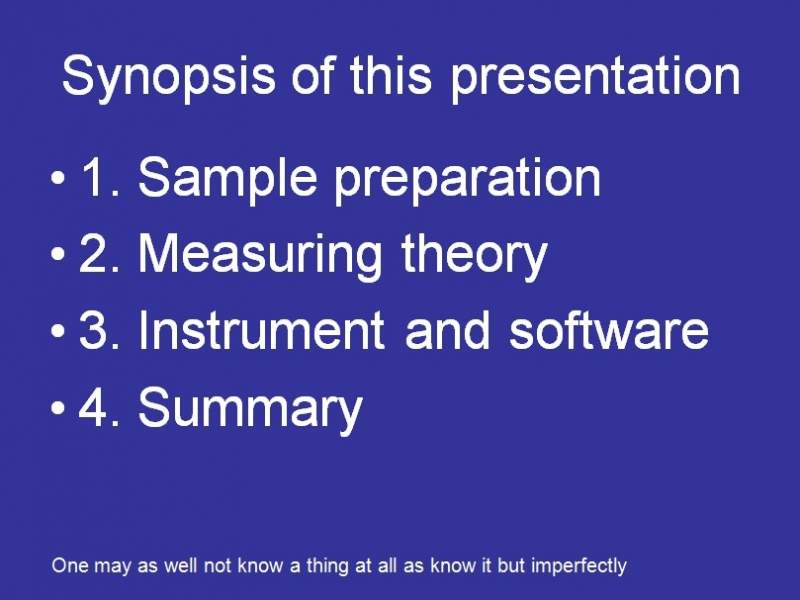 Synopsis of this presentation

• 1. Sample preparation
• 2. Measuring theory
• 3. Instrument and software
• 4. Summary

One may as well not know a thing at all as know it but imperfectly